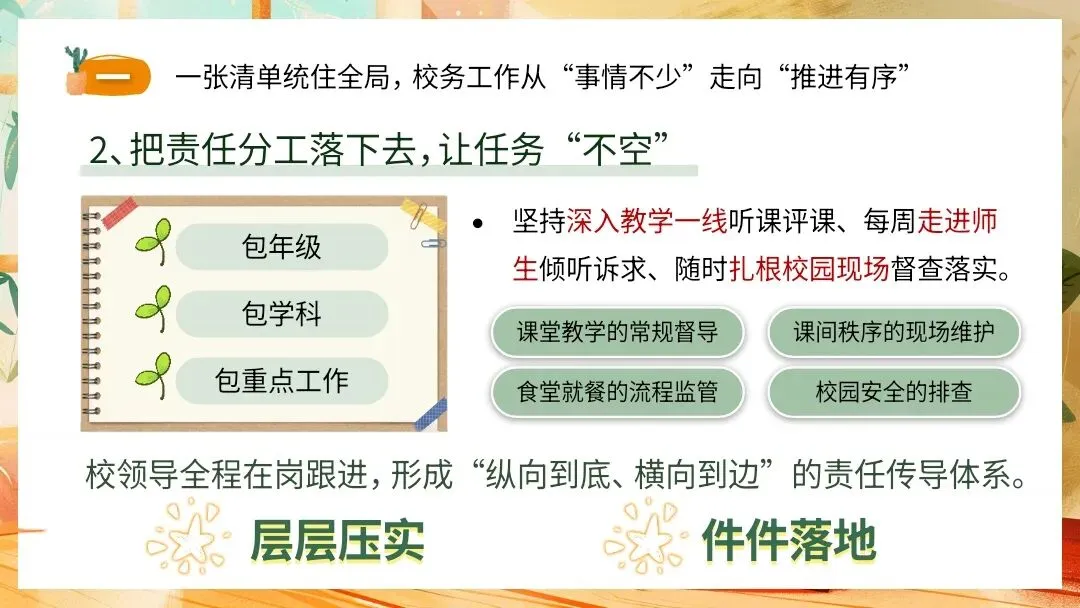 一 一张清单统住全局，校务工作从“事情不少”走向“推进有序”

2、把责任分工落下去，让任务“不空”

包年级

包学科

包重点工作

• 坚持深入教学一线听课评课、每周走进师生倾听诉求、随时扎根校园现场督查落实。

课堂教学的常规督导

课间秩序的现场维护

食堂就餐的流程监管

校园安全的排查

校领导全程在岗跟进，形成“纵向到底、横向到边”的责任传导体系。

层层压实

件件落地